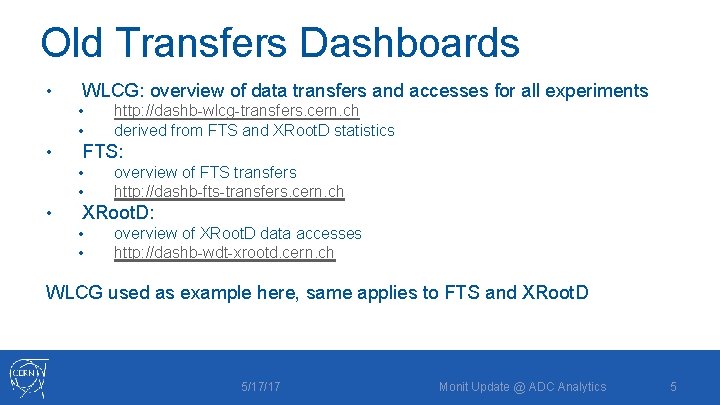 Old Transfers Dashboards

• WLCG: overview of data transfers and accesses for all experiments
  • http://dashb-wlcg-transfers.cern.ch
  • derived from FTS and XRootD statistics
• FTS:
  • overview of FTS transfers
  • http://dashb-fts-transfers.cern.ch
• XRootD:
  • overview of XRootD data accesses
  • http://dashb-wdt-xrootd.cern.ch

WLCG used as example here, same applies to FTS and XRootD

CERN

5/17/17

Monit Update @ ADC Analytics

5